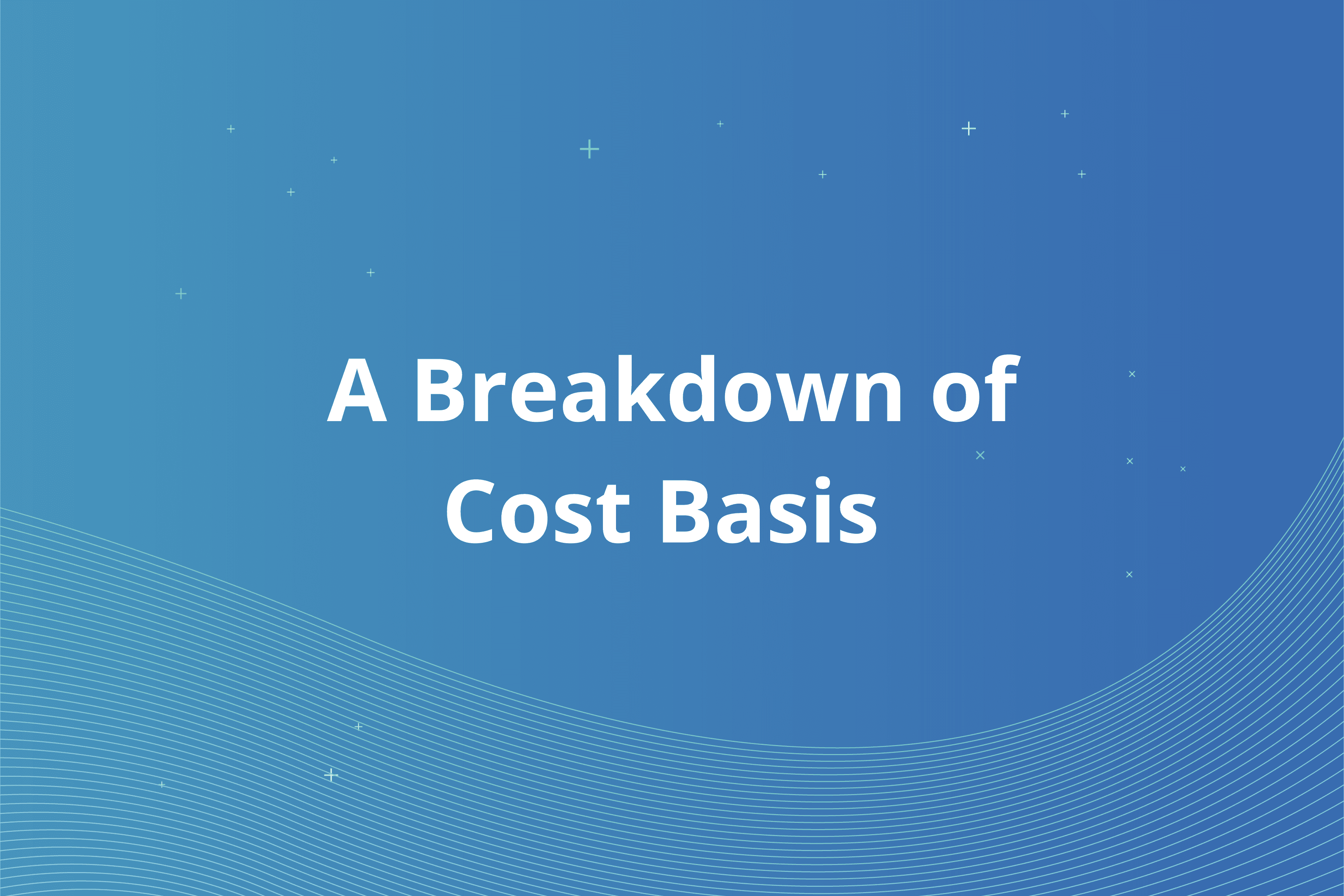 A Breakdown of Cost Basis